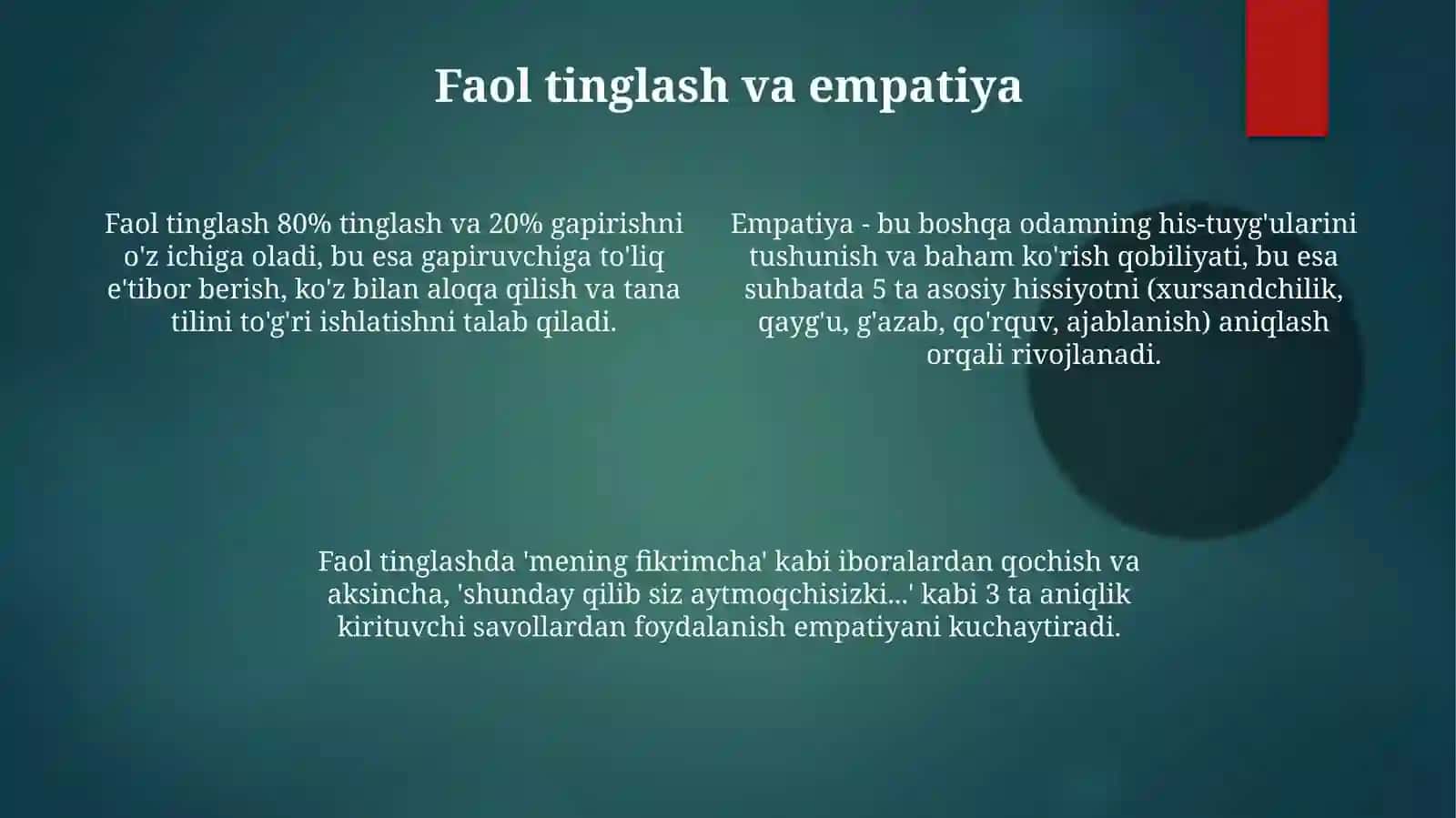 Faol tinglash va empatiya

Faol tinglash 80% tinglash va 20% gapirishni o'z ichiga oladi, bu esa gapiruvchiga to'liq e'tibor berish, ko'z bilan aloqa qilish va tana tilini to'g'ri ishlatishni talab qiladi.

Empatiya - bu boshqa odamning his-tuyg'ularini tushunish va baham ko'rish qobiliyati, bu esa suhbatda 5 ta asosiy hissiyotni (xursandchilik, qayg'u, g'azab, qo'rquv, ajablanish) aniqlash orqali rivojlanadi.

Faol tinglashda 'mening fikrimcha' kabi iboralardan qochish va aksincha, 'shunday qilib siz aytmoqchisizki...' kabi 3 ta aniqlik kirituvchi savollardan foydalanish empatiyani kuchaytiradi.